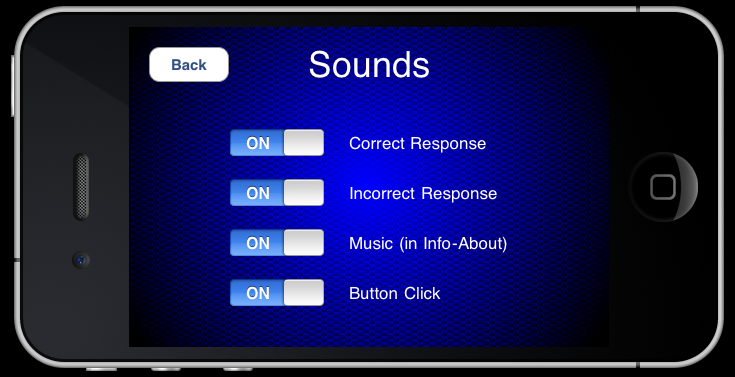 Back

Sounds

ON Correct Response

ON Incorrect Response

ON Music (in Info-About)

ON Button Click